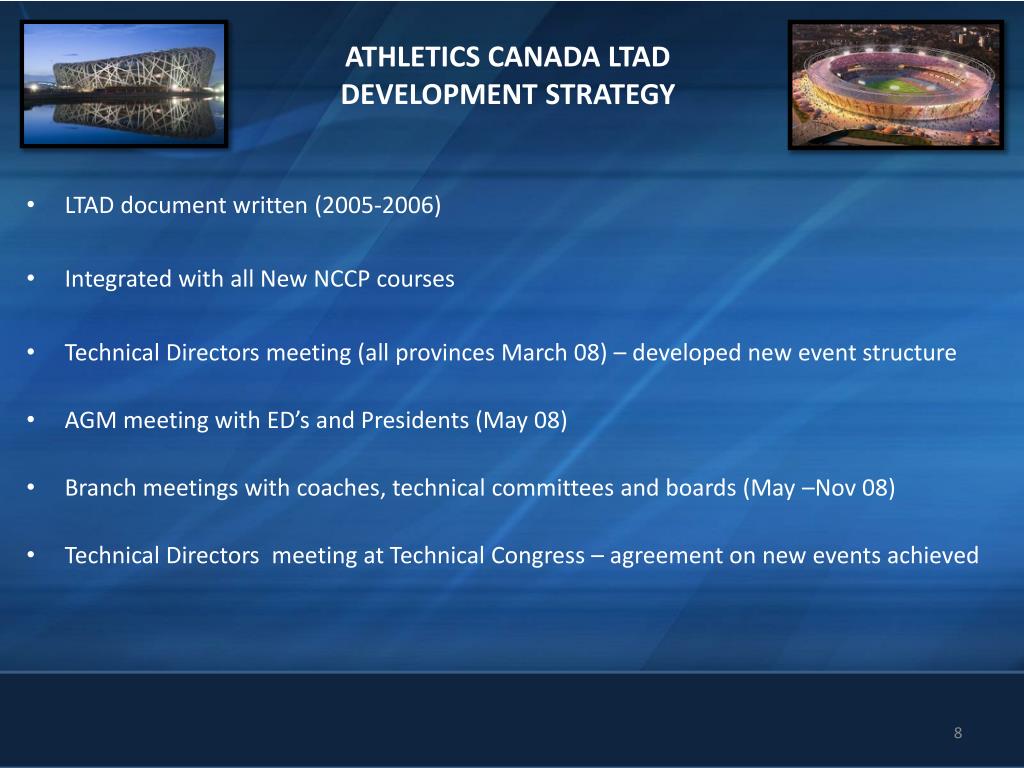 ATHLETICS CANADA LTAD
DEVELOPMENT STRATEGY

• LTAD document written (2005-2006)

• Integrated with all New NCCP courses

• Technical Directors meeting (all provinces March 08) – developed new event structure

• AGM meeting with ED's and Presidents (May 08)

• Branch meetings with coaches, technical committees and boards (May –Nov 08)

• Technical Directors meeting at Technical Congress – agreement on new events achieved

8